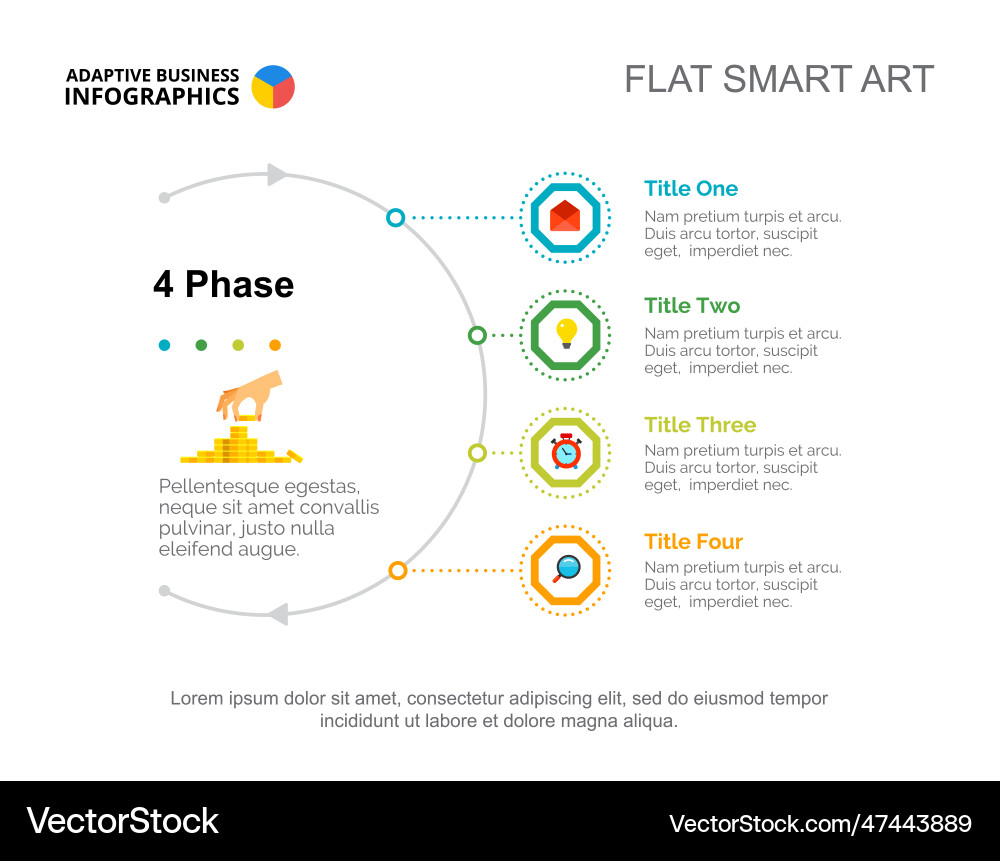 ADAPTIVE BUSINESS
INFOGRAPHICS

FLAT SMART ART

4 Phase

Pellentesque egestas, neque sit amet convallis pulvinar, justo nulla eleifend augue.

Title One
Nam pretium turpis et arcu. Duis arcu tortor, suscipit eget, imperdiet nec.

Title Two
Nam pretium turpis et arcu. Duis arcu tortor, suscipit eget, imperdiet nec.

Title Three
Nam pretium turpis et arcu. Duis arcu tortor, suscipit eget, imperdiet nec.

Title Four
Nam pretium turpis et arcu. Duis arcu tortor, suscipit eget, imperdiet nec.

Lorem ipsum dolor sit amet, consectetur adipiscing elit, sed do eiusmod tempor incididunt ut labore et dolore magna aliqua.

VectorStock

VectorStock.com/47443889